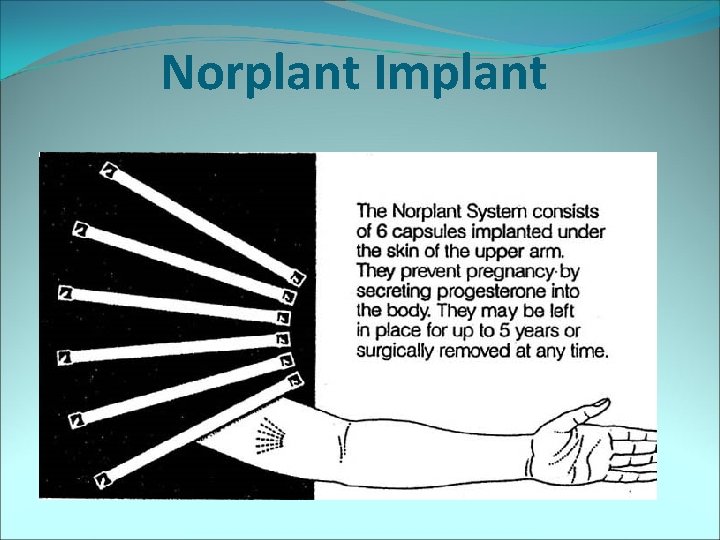 Norplant Implant

The Norplant System consists of 6 capsules implanted under the skin of the upper arm. They prevent pregnancy by secreting progesterone into the body. They may be left in place for up to 5 years or surgically removed at any time.